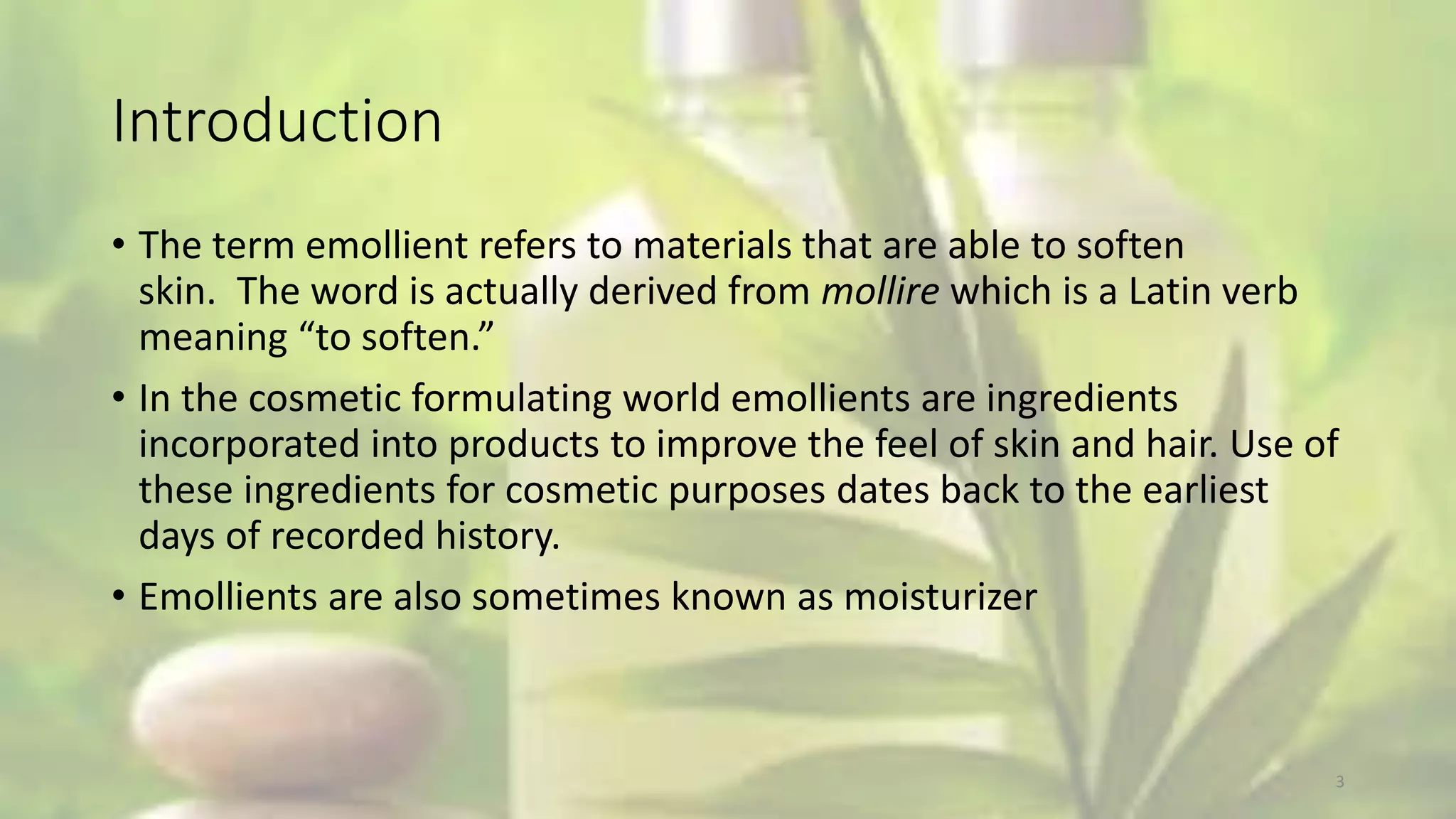 Introduction

• The term emollient refers to materials that are able to soften skin. The word is actually derived from mollire which is a Latin verb meaning “to soften.”

• In the cosmetic formulating world emollients are ingredients incorporated into products to improve the feel of skin and hair. Use of these ingredients for cosmetic purposes dates back to the earliest days of recorded history.

• Emollients are also sometimes known as moisturizer

3